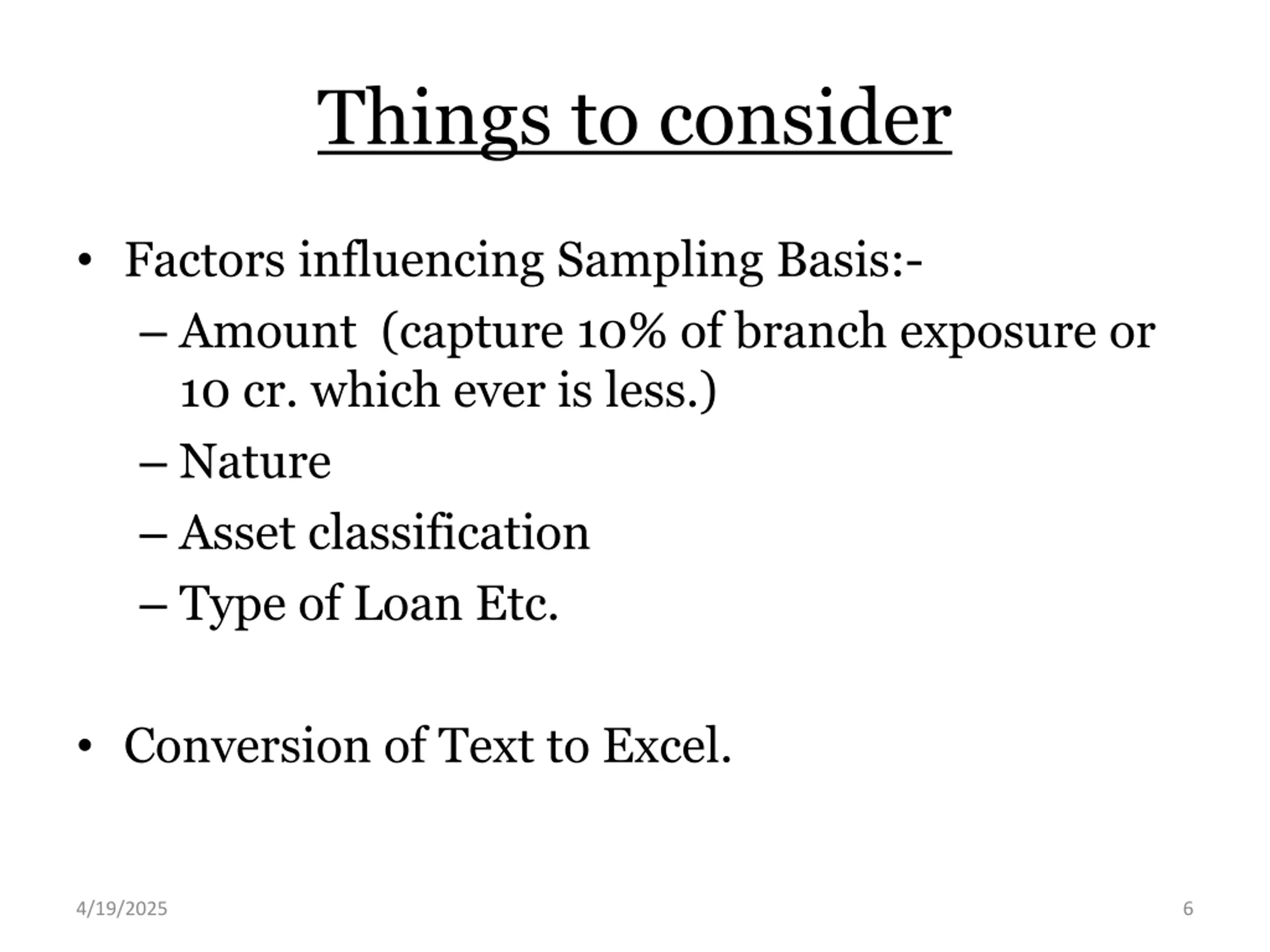 Things to consider

• Factors influencing Sampling Basis:-
– Amount (capture 10% of branch exposure or 10 cr. which ever is less.)
– Nature
– Asset classification
– Type of Loan Etc.

• Conversion of Text to Excel.

4/19/2025

6